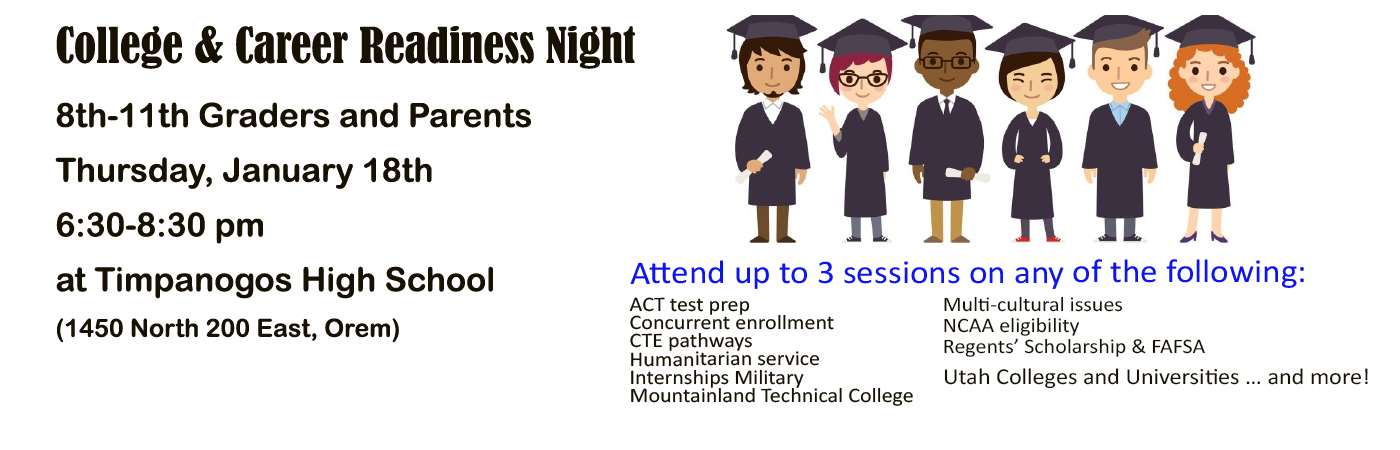 College & Career Readiness Night

8th-11th Graders and Parents

Thursday, January 18th

6:30-8:30 pm

at Timpanogos High School

(1450 North 200 East, Orem)

Attend up to 3 sessions on any of the following:

ACT test prep
Concurrent enrollment
CTE pathways
Humanitarian service
Internships Military
Mountainland Technical College

Multi-cultural issues
NCAA eligibility
Regents' Scholarship & FAFSA
Utah Colleges and Universities ... and more!